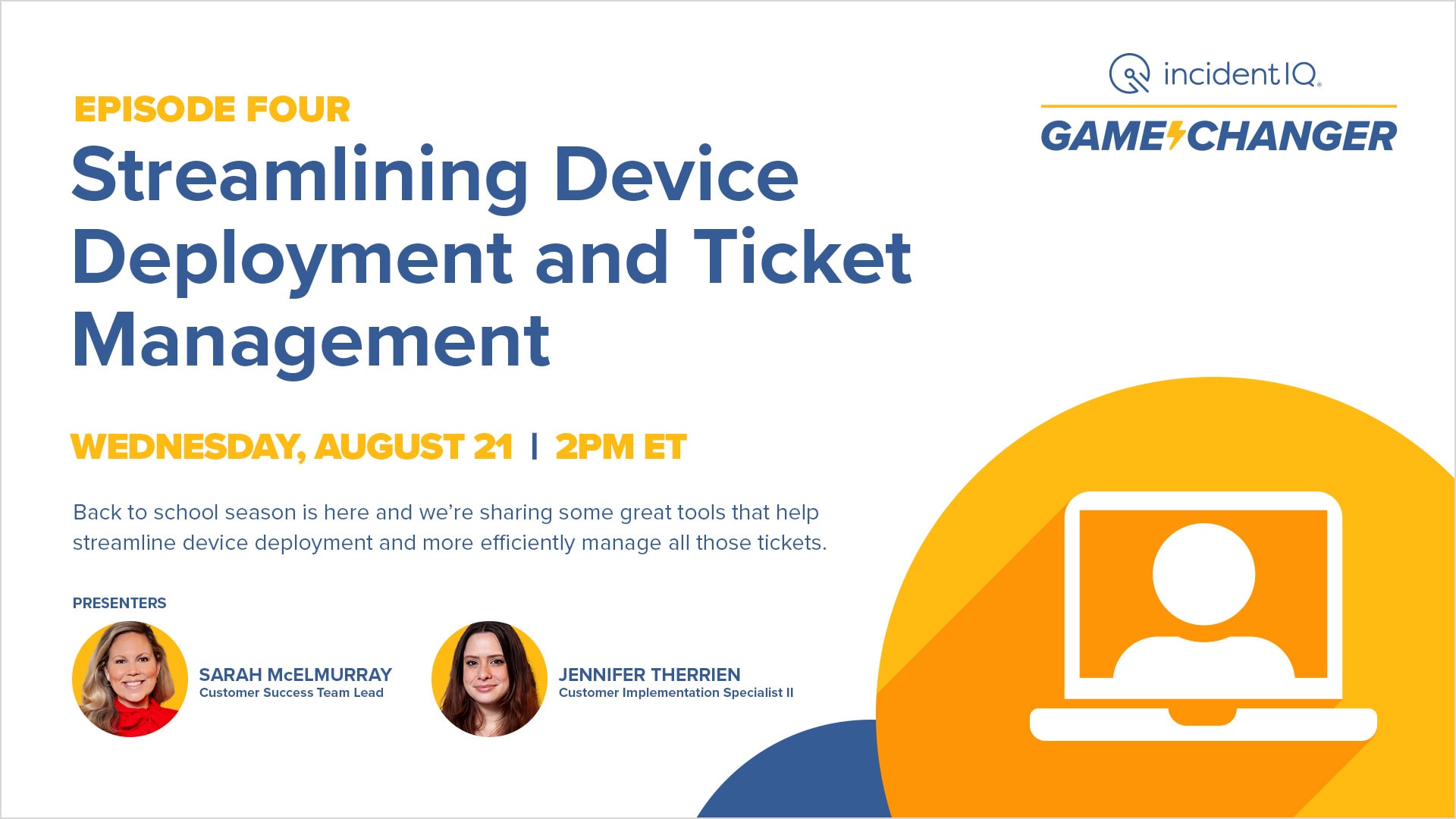 incident IQ

GAME CHANGER

EPISODE FOUR

Streamlining Device Deployment and Ticket Management

WEDNESDAY, AUGUST 21 | 2PM ET

Back to school season is here and we're sharing some great tools that help streamline device deployment and more efficiently manage all those tickets.

PRESENTERS

SARAH McELMURRAY
Customer Success Team Lead

JENNIFER THERRIEN
Customer Implementation Specialist II